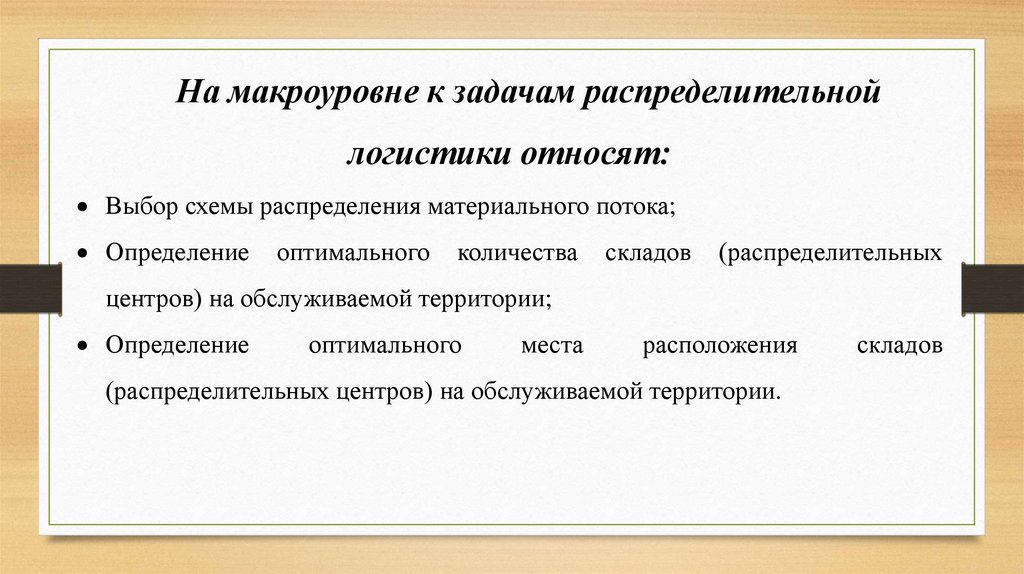 На макроуровне к задачам распределительной логистики относят:

• Выбор схемы распределения материального потока;
• Определение оптимального количества складов (распределительных центров) на обслуживаемой территории;
• Определение оптимального места расположения складов (распределительных центров) на обслуживаемой территории.